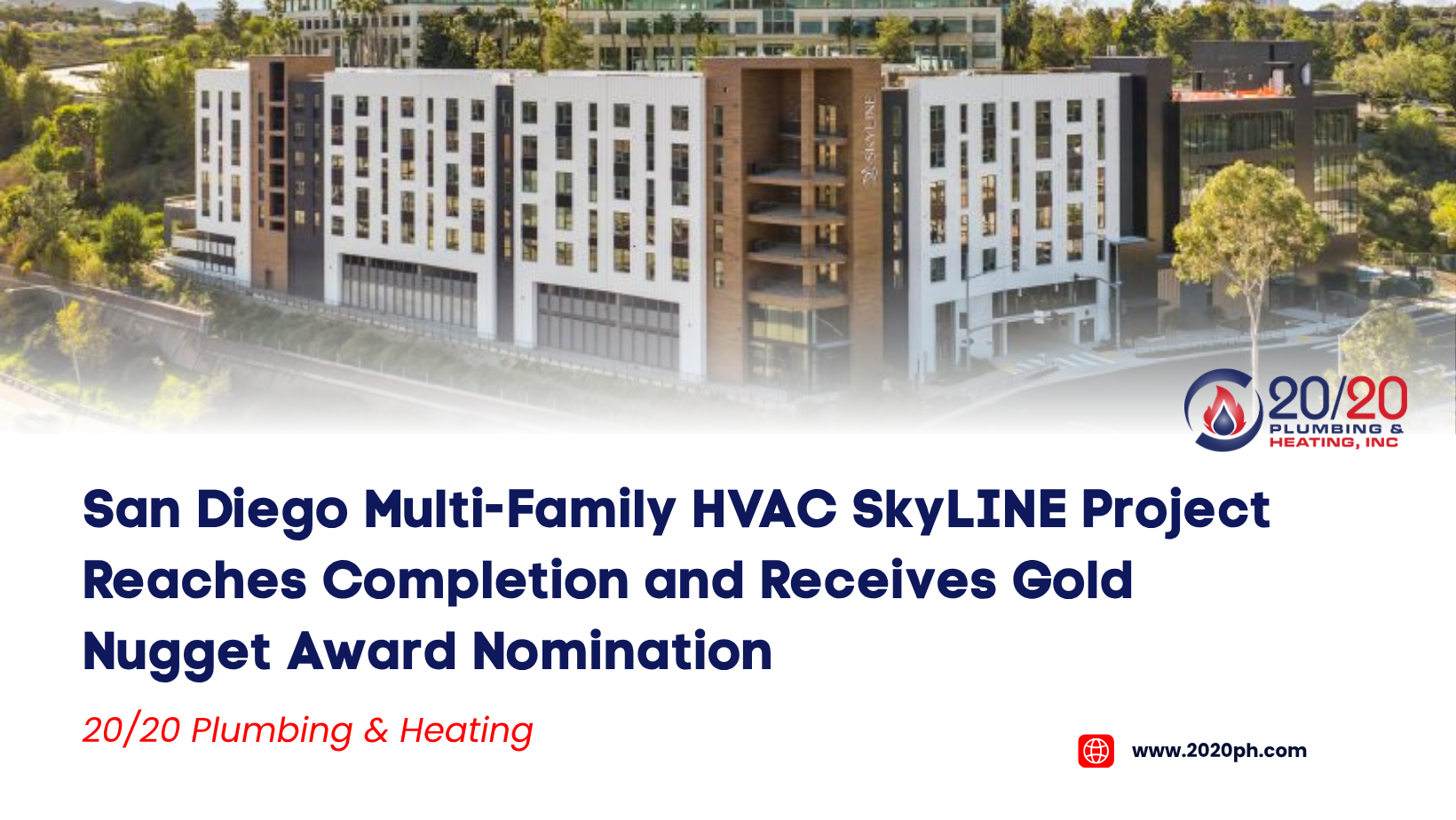 SKYLINE

20/20
PLUMBING &
HEATING, INC

San Diego Multi-Family HVAC SkyLINE Project Reaches Completion and Receives Gold Nugget Award Nomination

20/20 Plumbing & Heating

www.2020ph.com